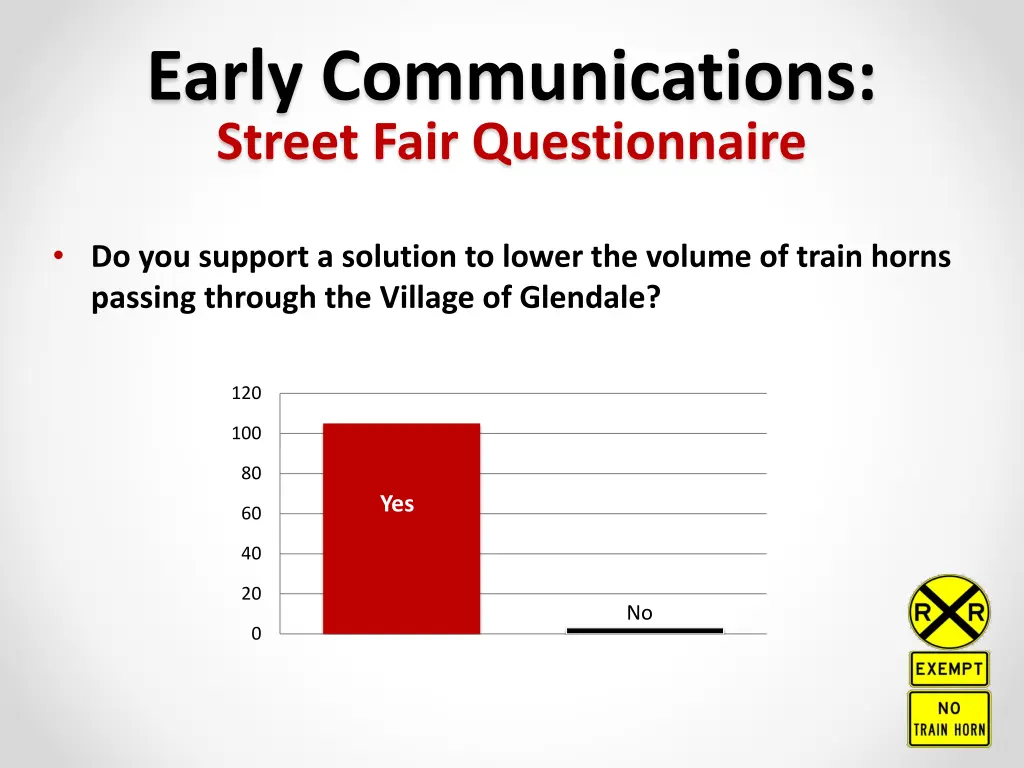 Early Communications:
Street Fair Questionnaire

• Do you support a solution to lower the volume of train horns passing through the Village of Glendale?

120
100
80
60
40
20
0

Yes

No

R R

EXEMPT

NO
TRAIN HORN